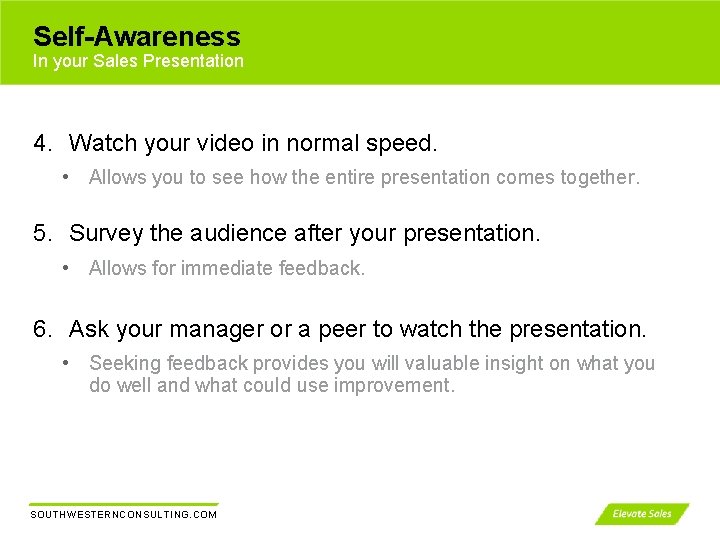 Self-Awareness
In your Sales Presentation

4. Watch your video in normal speed.

• Allows you to see how the entire presentation comes together.

5. Survey the audience after your presentation.

• Allows for immediate feedback.

6. Ask your manager or a peer to watch the presentation.

• Seeking feedback provides you will valuable insight on what you do well and what could use improvement.

SOUTHWESTERNCONSULTING.COM

Elevate Sales